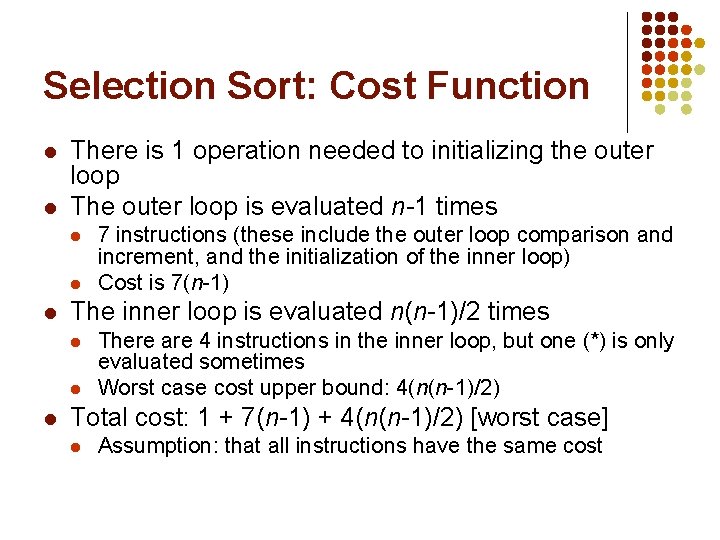 Selection Sort: Cost Function

- There is 1 operation needed to initializing the outer loop
- The outer loop is evaluated $n$-1 times
  - 7 instructions (these include the outer loop comparison and increment, and the initialization of the inner loop)
  - Cost is 7($n$-1)
- The inner loop is evaluated $n$($n$-1)/2 times
  - There are 4 instructions in the inner loop, but one (*) is only evaluated sometimes
  - Worst case cost upper bound: 4($n$($n$-1)/2)
- Total cost: 1 + 7($n$-1) + 4($n$($n$-1)/2) [worst case]
  - Assumption: that all instructions have the same cost